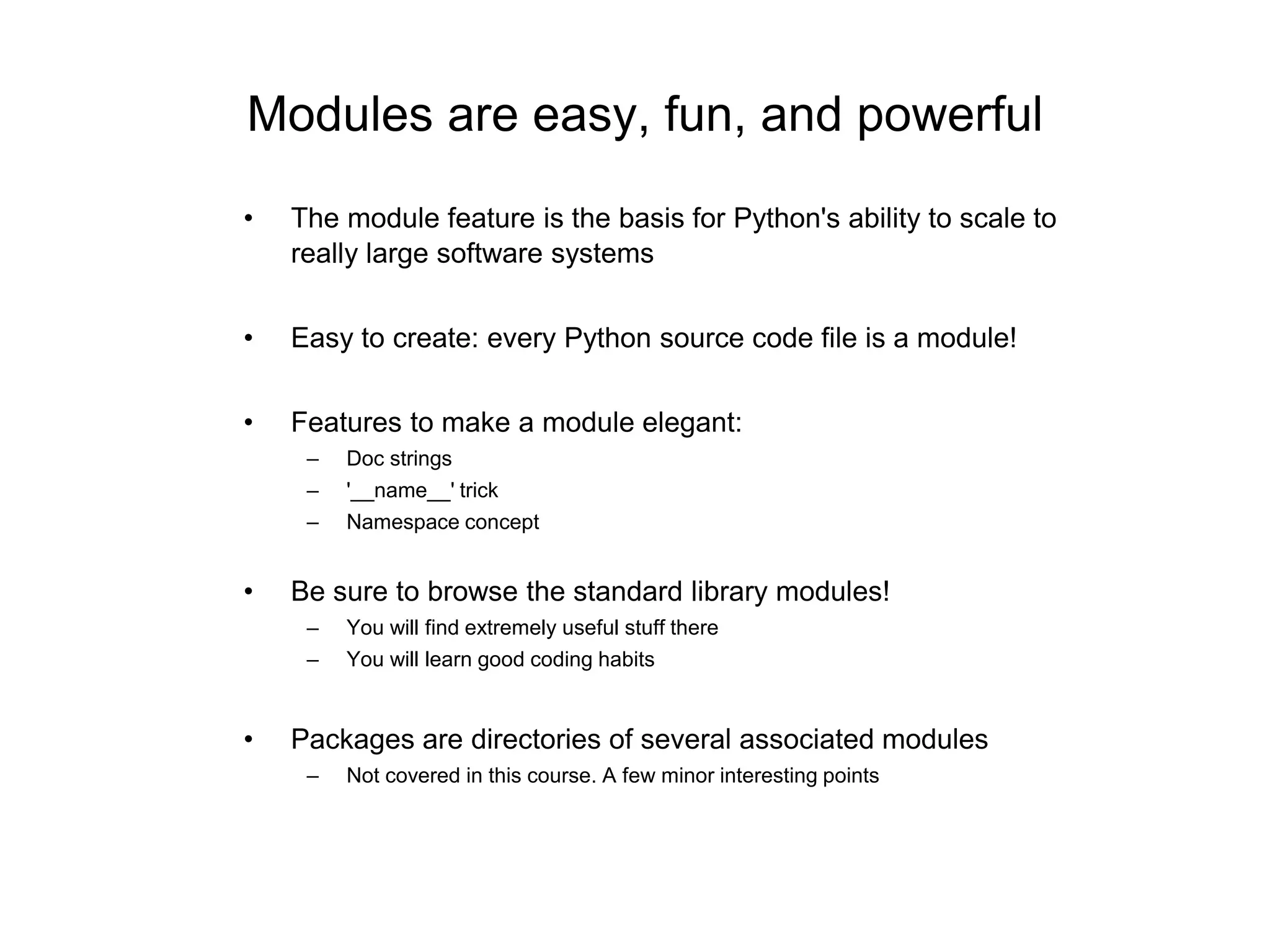 Modules are easy, fun, and powerful

• The module feature is the basis for Python's ability to scale to really large software systems

• Easy to create: every Python source code file is a module!

• Features to make a module elegant:
– Doc strings
– '__name__' trick
– Namespace concept

• Be sure to browse the standard library modules!
– You will find extremely useful stuff there
– You will learn good coding habits

• Packages are directories of several associated modules
– Not covered in this course. A few minor interesting points